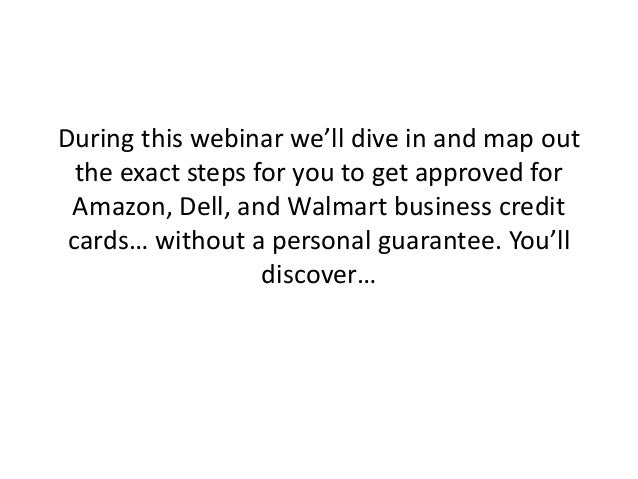 During this webinar we’ll dive in and map out the exact steps for you to get approved for Amazon, Dell, and Walmart business credit cards… without a personal guarantee. You’ll discover…